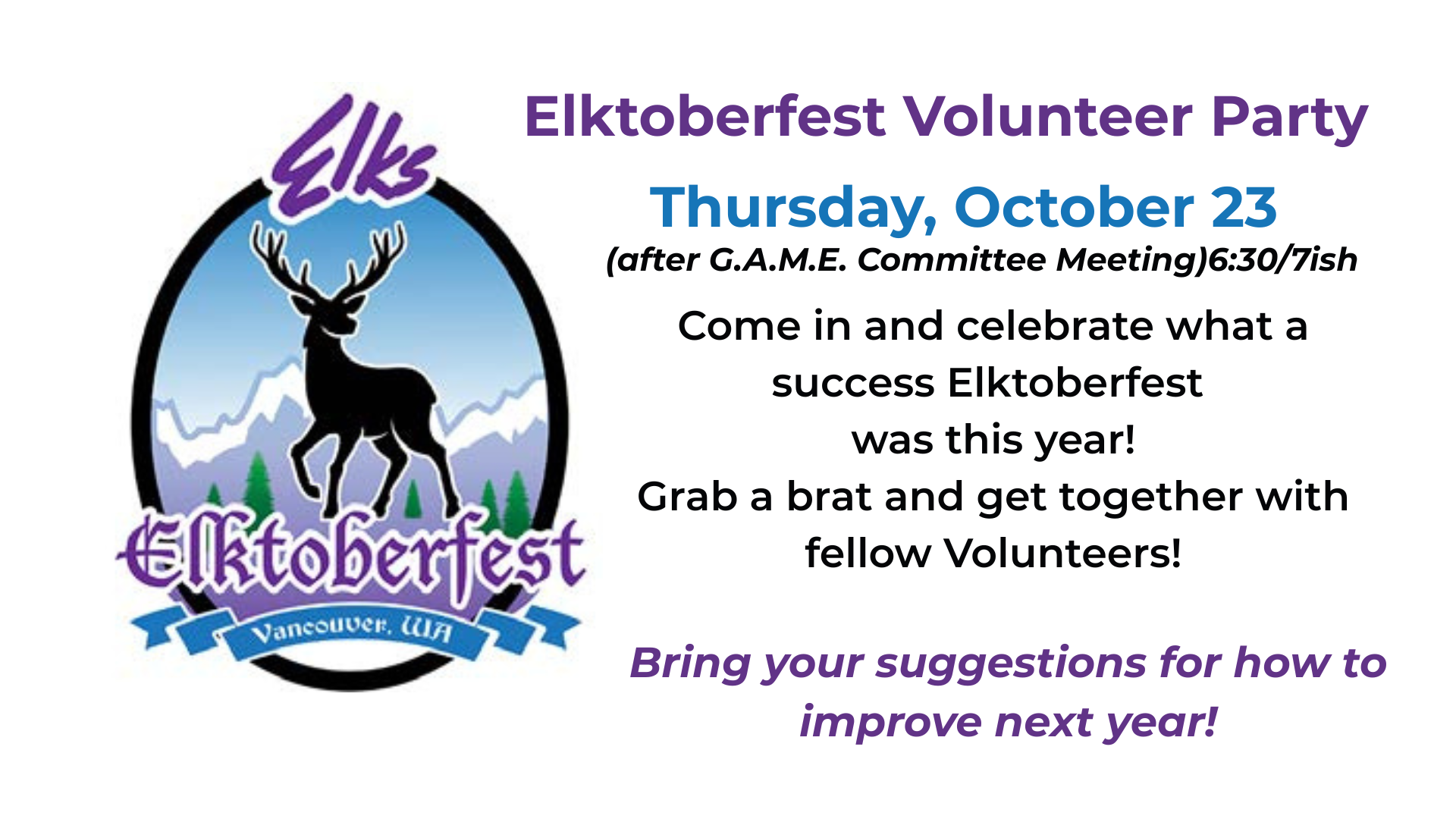 Elks

Elktoberfest

Vancouver, WA

Elktoberfest Volunteer Party

Thursday, October 23

(after G.A.M.E. Committee Meeting)6:30/7ish

Come in and celebrate what a success Elktoberfest was this year!
Grab a brat and get together with fellow Volunteers!

Bring your suggestions for how to improve next year!